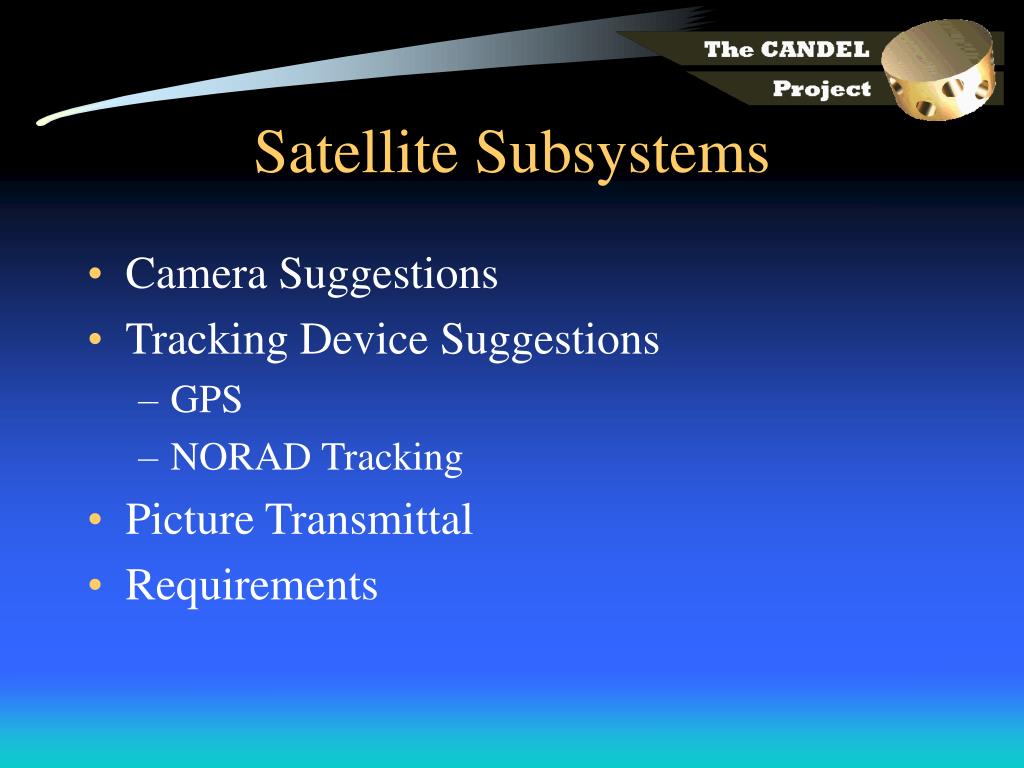 The CANDEL
Project

Satellite Subsystems

• Camera Suggestions
• Tracking Device Suggestions
– GPS
– NORAD Tracking
• Picture Transmittal
• Requirements